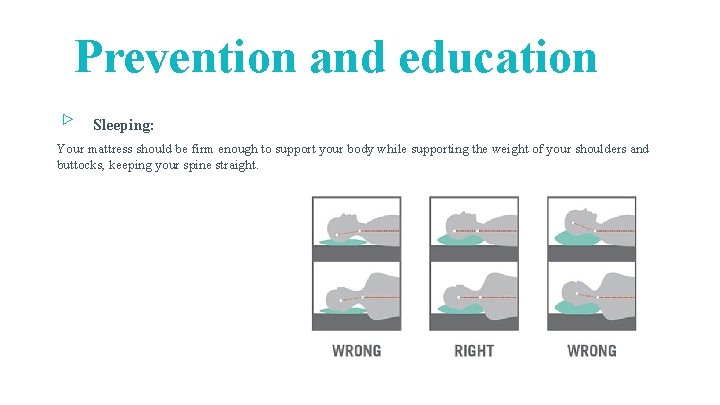 Prevention and education

Sleeping:

Your mattress should be firm enough to support your body while supporting the weight of your shoulders and buttocks, keeping your spine straight.

WRONG

RIGHT

WRONG